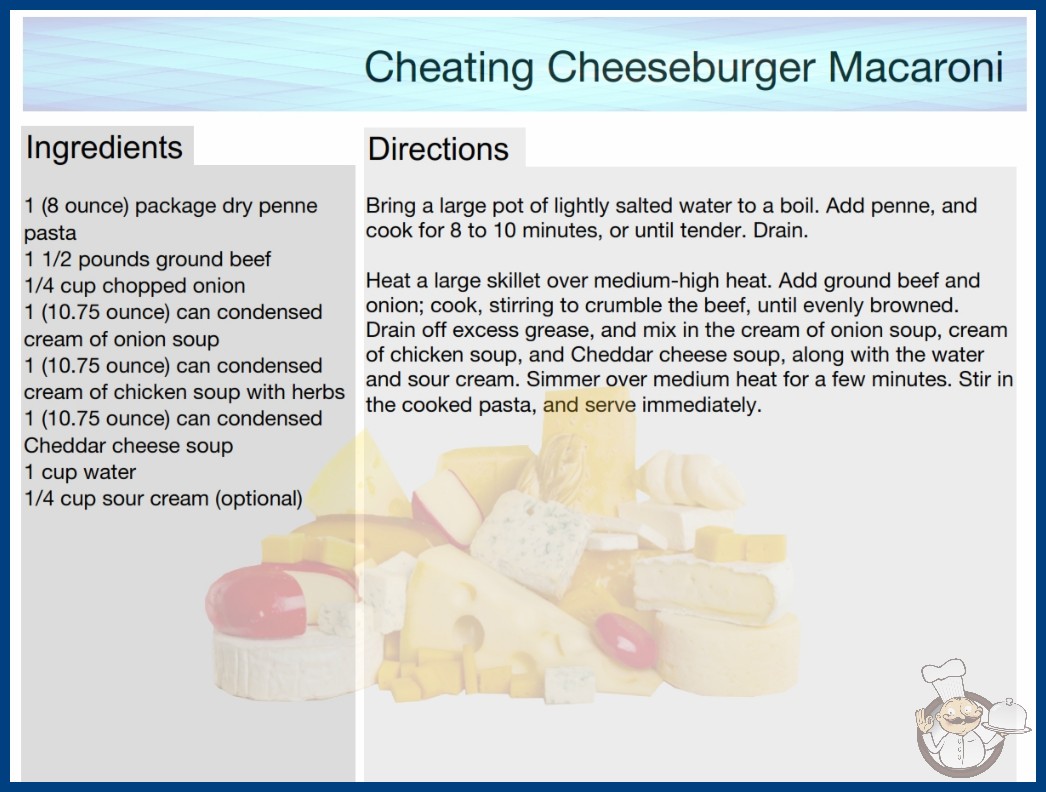 Cheating Cheeseburger Macaroni

Ingredients

1 (8 ounce) package dry penne pasta
1 1/2 pounds ground beef
1/4 cup chopped onion
1 (10.75 ounce) can condensed cream of onion soup
1 (10.75 ounce) can condensed cream of chicken soup with herbs
1 (10.75 ounce) can condensed Cheddar cheese soup
1 cup water
1/4 cup sour cream (optional)

Directions

Bring a large pot of lightly salted water to a boil. Add penne, and cook for 8 to 10 minutes, or until tender. Drain.

Heat a large skillet over medium-high heat. Add ground beef and onion; cook, stirring to crumble the beef, until evenly browned. Drain off excess grease, and mix in the cream of onion soup, cream of chicken soup, and Cheddar cheese soup, along with the water and sour cream. Simmer over medium heat for a few minutes. Stir in the cooked pasta, and serve immediately.